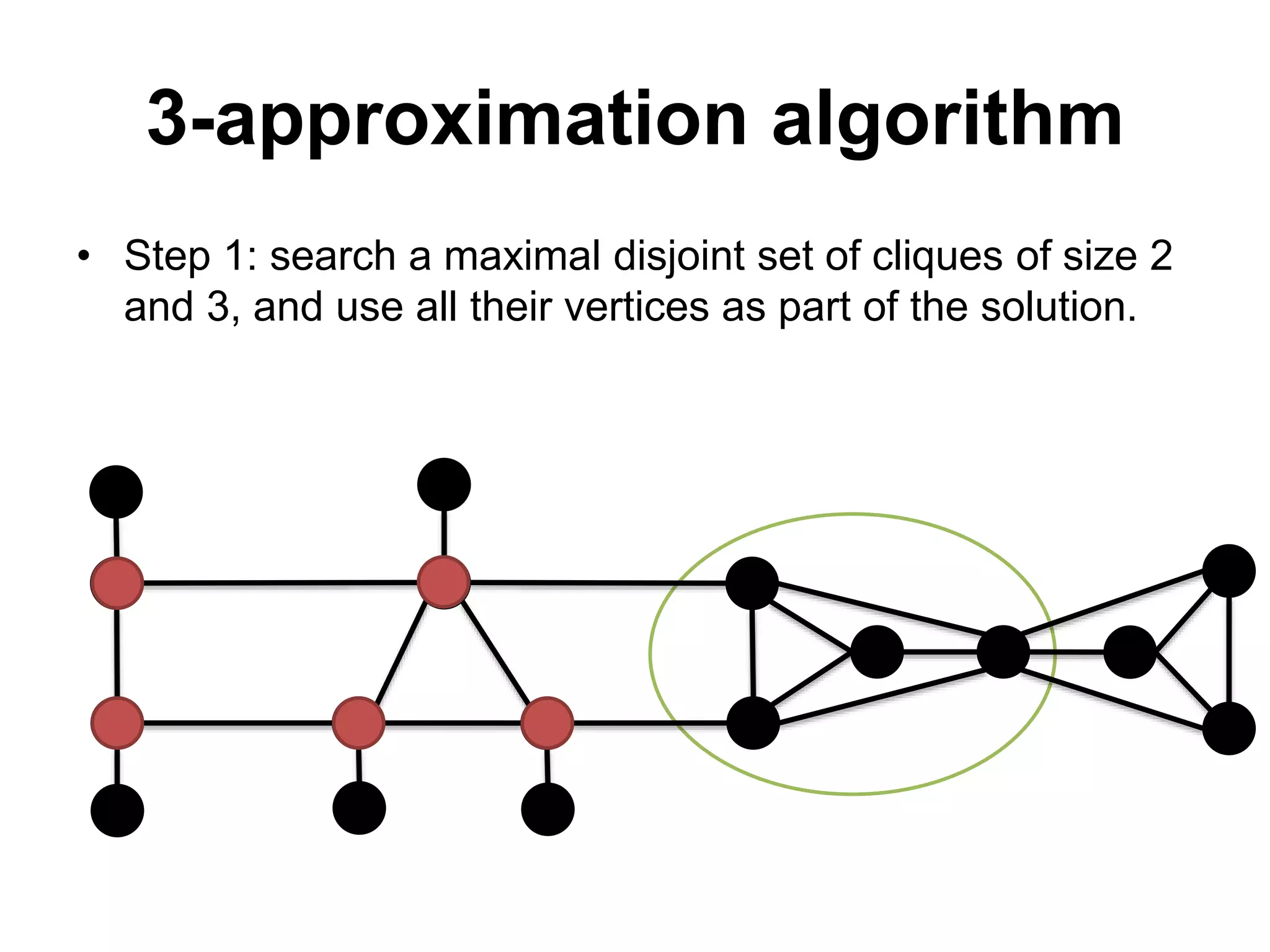 3-approximation algorithm

• Step 1: search a maximal disjoint set of cliques of size 2 and 3, and use all their vertices as part of the solution.